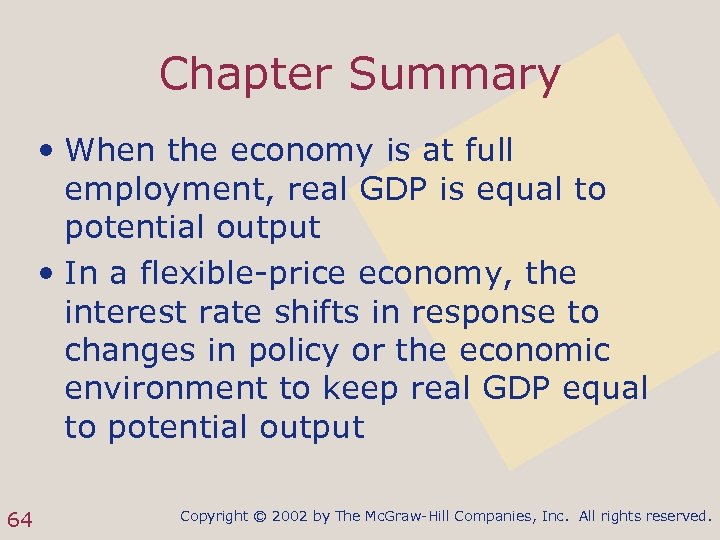 Chapter Summary

• When the economy is at full employment, real GDP is equal to potential output

• In a flexible-price economy, the interest rate shifts in response to changes in policy or the economic environment to keep real GDP equal to potential output

64

Copyright © 2002 by The McGraw-Hill Companies, Inc. All rights reserved.